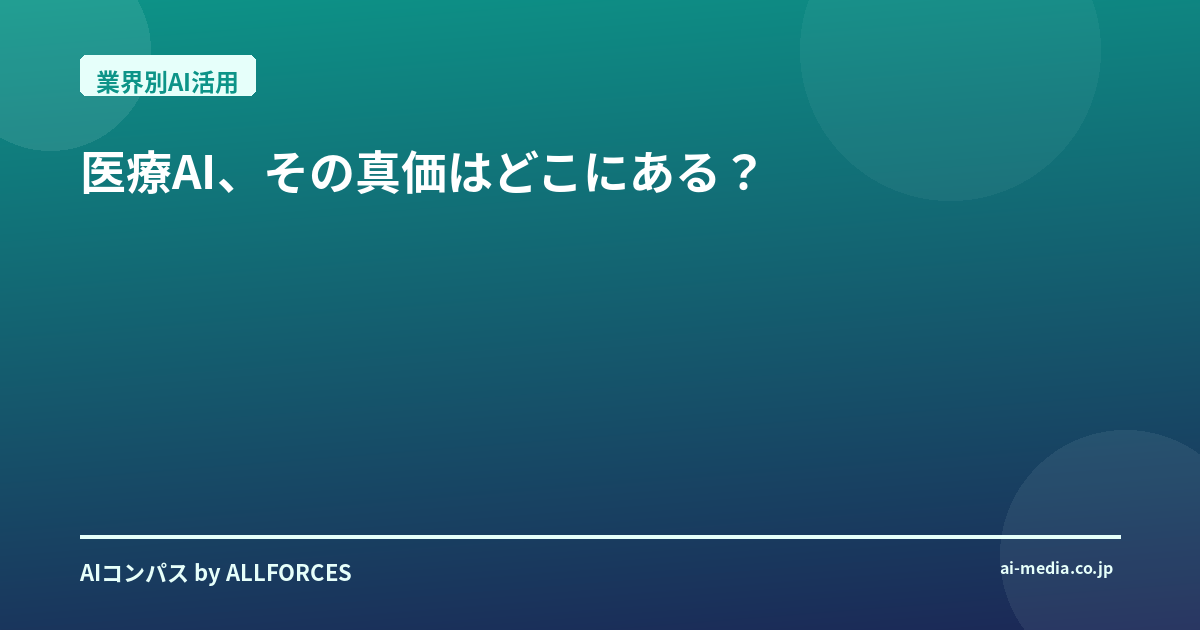 業界別AI活用

医療AI、その真価はどこにある？

AIコンパス by ALLFORCES

ai-media.co.jp